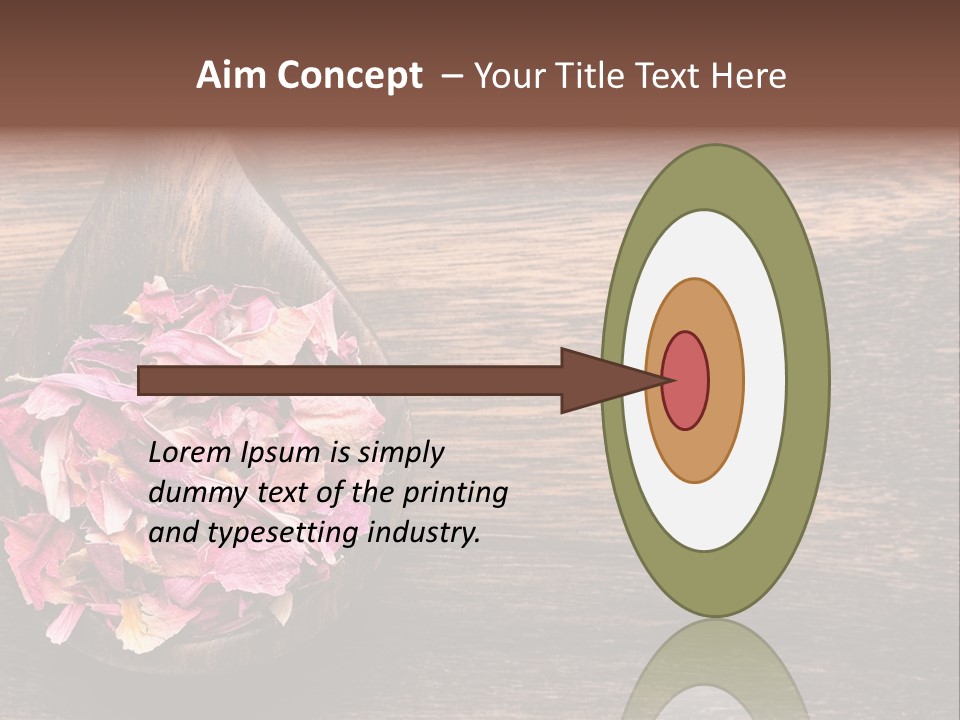 Aim Concept – Your Title Text Here

Lorem Ipsum is simply dummy text of the printing and typesetting industry.